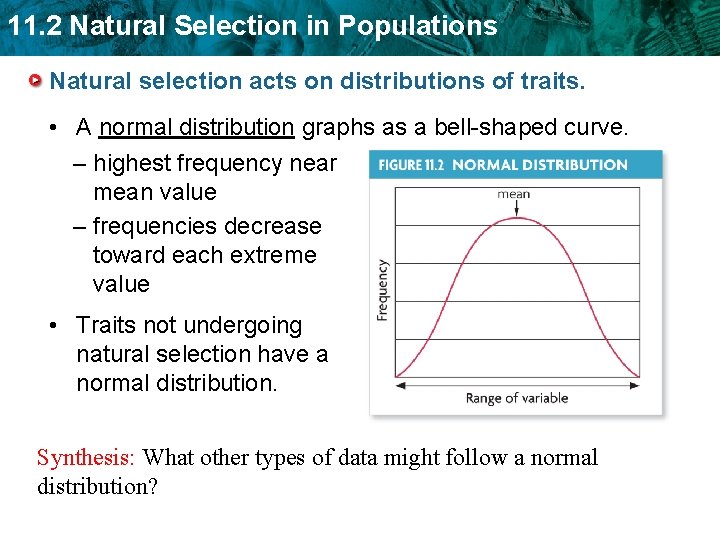 11.2 Natural Selection in Populations

Natural selection acts on distributions of traits.

• A normal distribution graphs as a bell-shaped curve.

– highest frequency near mean value

– frequencies decrease toward each extreme value

• Traits not undergoing natural selection have a normal distribution.

FIGURE 11.2 NORMAL DISTRIBUTION

mean

Frequency

Range of variable

Synthesis: What other types of data might follow a normal distribution?